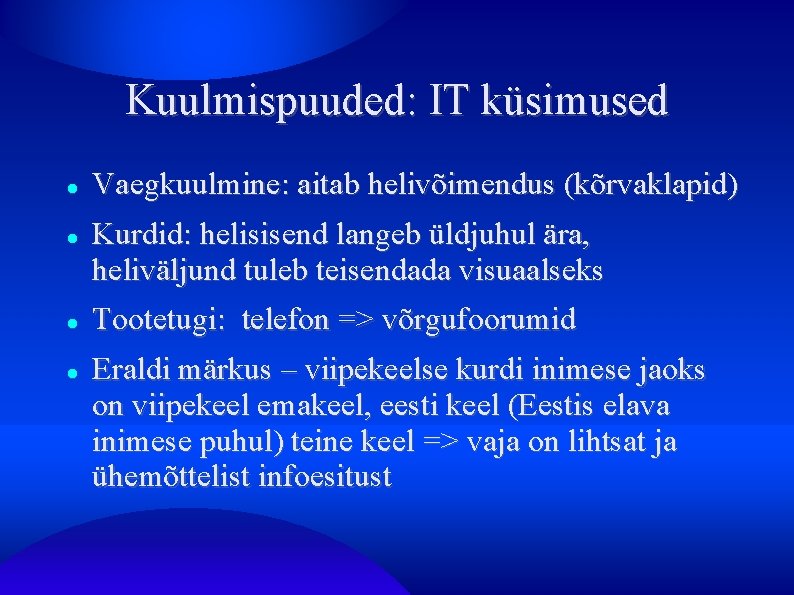 Kuulmispuuded: IT küsimused

- Vaegkuulmine: aitab helivõimendus (kõrvaklapid)
- Kurdid: helisisend langeb üldjuhul ära, heliväljund tuleb teisendada visuaalseks
- Tootetugi: telefon => võrgufoorumid
- Eraldi märkus – viipekeelse kurdi inimese jaoks on viipekeel emakeel, eesti keel (Eestis elava inimese puhul) teine keel => vaja on lihtsat ja ühemõttelist infoesitust